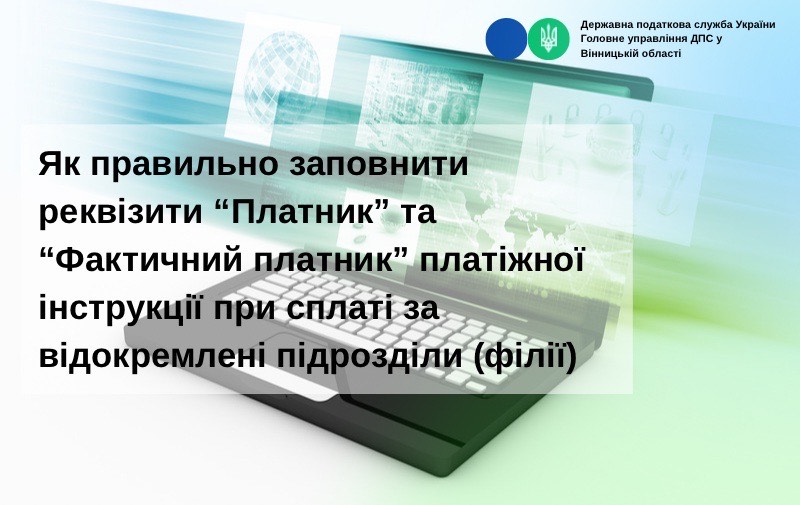 Державна податкова служба України
Головне управління ДПС у Вінницькій області

Як правильно заповнити реквізити “Платник” та “Фактичний платник” платіжної інструкції при сплаті за відокремлені підрозділи (філії)